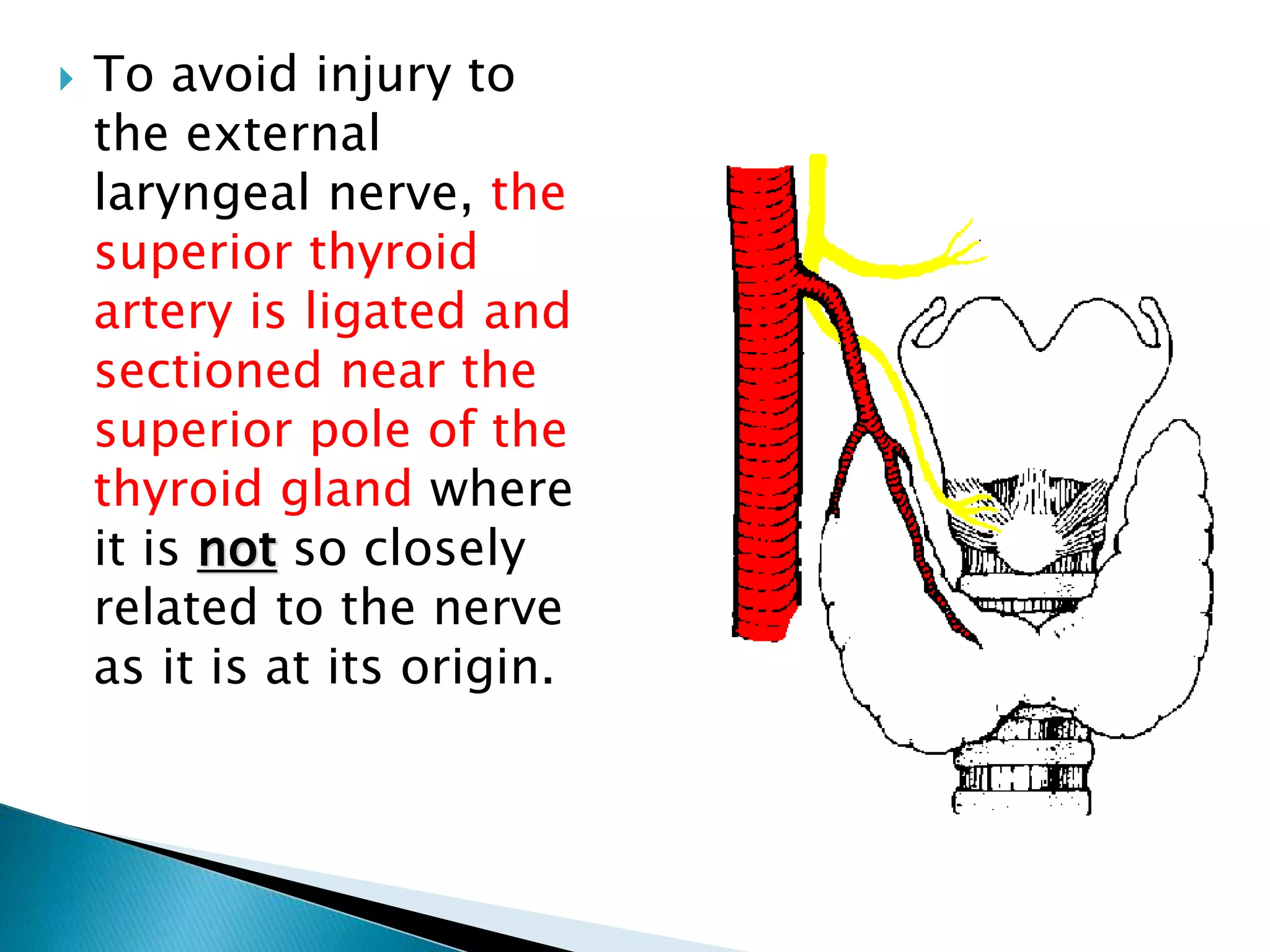 To avoid injury to the external laryngeal nerve, the superior thyroid artery is ligated and sectioned near the superior pole of the thyroid gland where it is not so closely related to the nerve as it is at its origin.